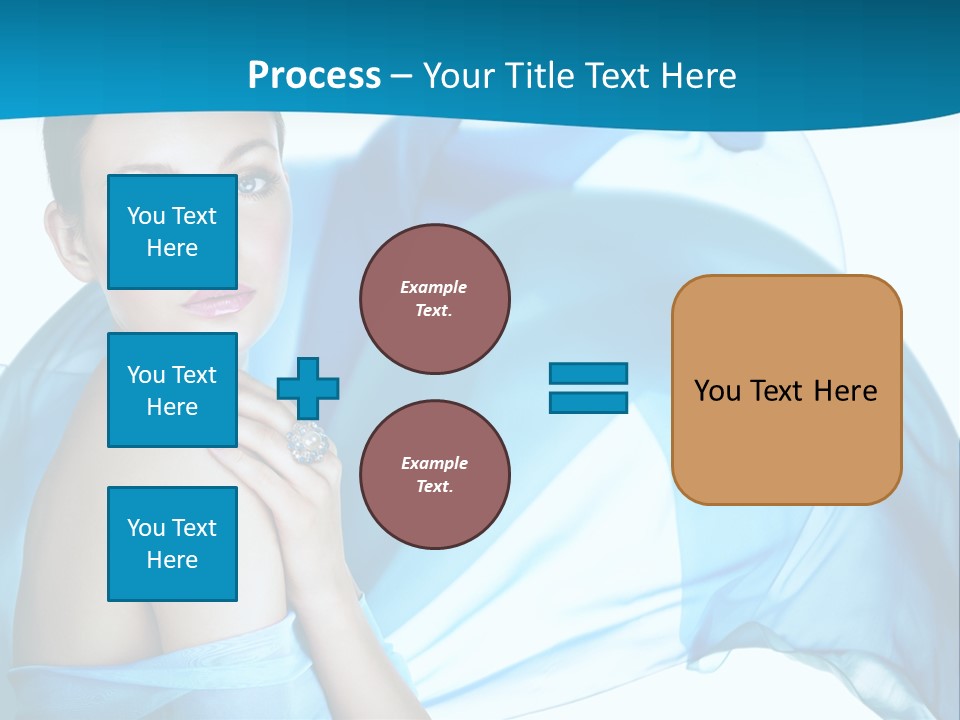 Process – Your Title Text Here

You Text Here

You Text Here

You Text Here

Example Text.

Example Text.

You Text Here